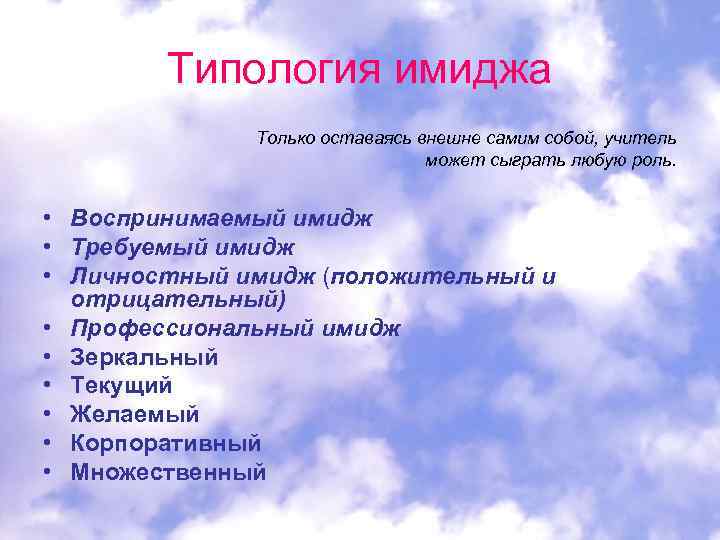 Типология имиджа

Только оставаясь внешне самим собой, учитель может сыграть любую роль.

• Воспринимаемый имидж
• Требуемый имидж
• Личностный имидж (положительный и отрицательный)
• Профессиональный имидж
• Зеркальный
• Текущий
• Желаемый
• Корпоративный
• Множественный